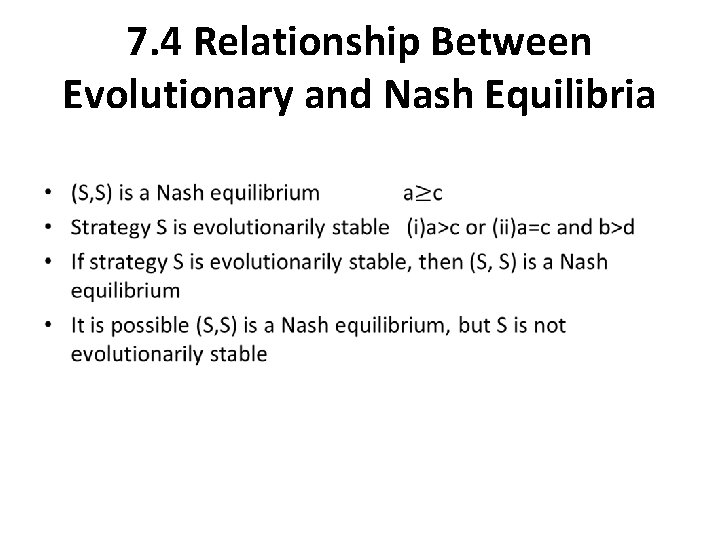 7.4 Relationship Between Evolutionary and Nash Equilibria

• (S,S) is a Nash equilibrium $a \geq c$
• Strategy S is evolutionarily stable (i)a>c or (ii)a=c and b>d
• If strategy S is evolutionarily stable, then (S, S) is a Nash equilibrium
• It is possible (S,S) is a Nash equilibrium, but S is not evolutionarily stable